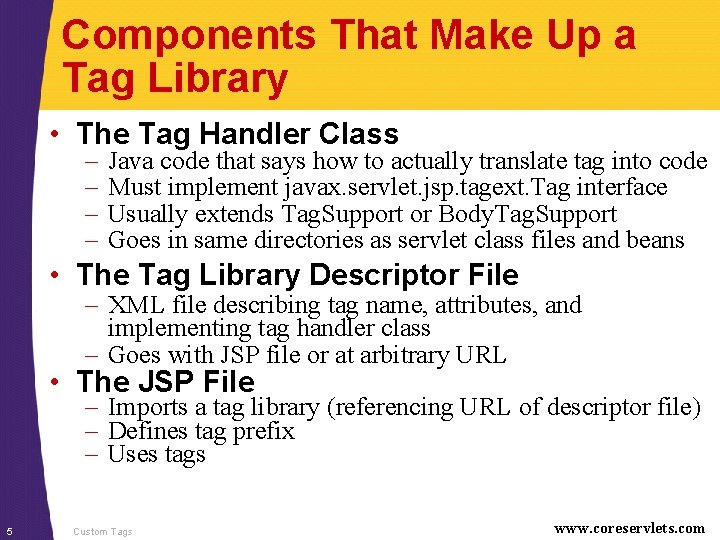 Components That Make Up a Tag Library

• The Tag Handler Class
– Java code that says how to actually translate tag into code
– Must implement javax.servlet.jsp.tagext.Tag interface
– Usually extends TagSupport or BodyTagSupport
– Goes in same directories as servlet class files and beans

• The Tag Library Descriptor File
– XML file describing tag name, attributes, and implementing tag handler class
– Goes with JSP file or at arbitrary URL

• The JSP File
– Imports a tag library (referencing URL of descriptor file)
– Defines tag prefix
– Uses tags

5 Custom Tags www.coreservlets.com